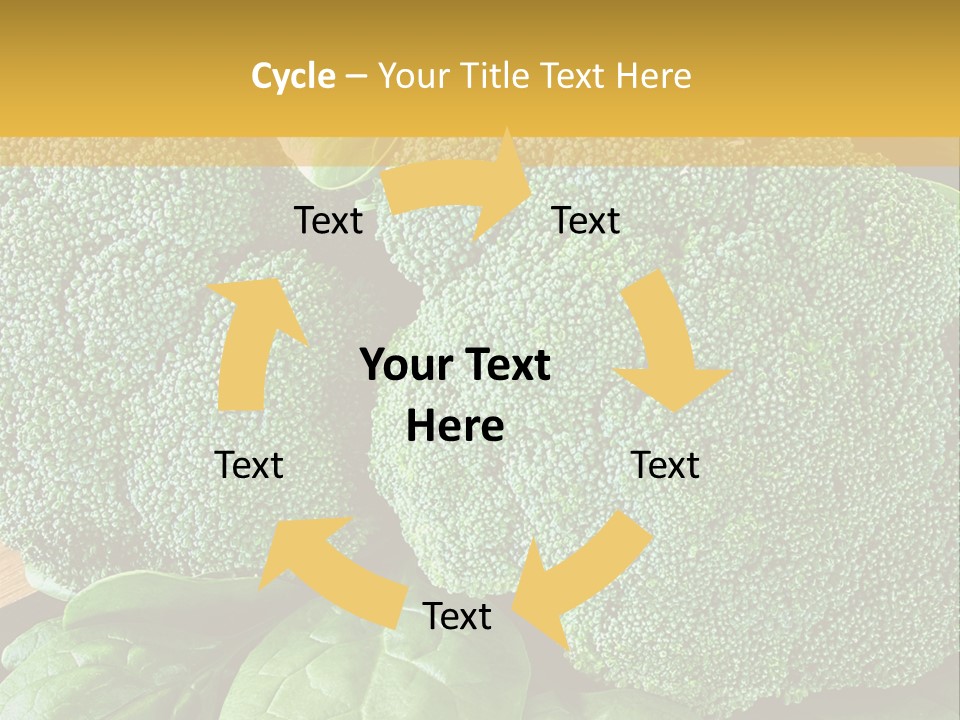 Cycle – Your Title Text Here

Text

Text

Your Text Here

Text

Text

Text